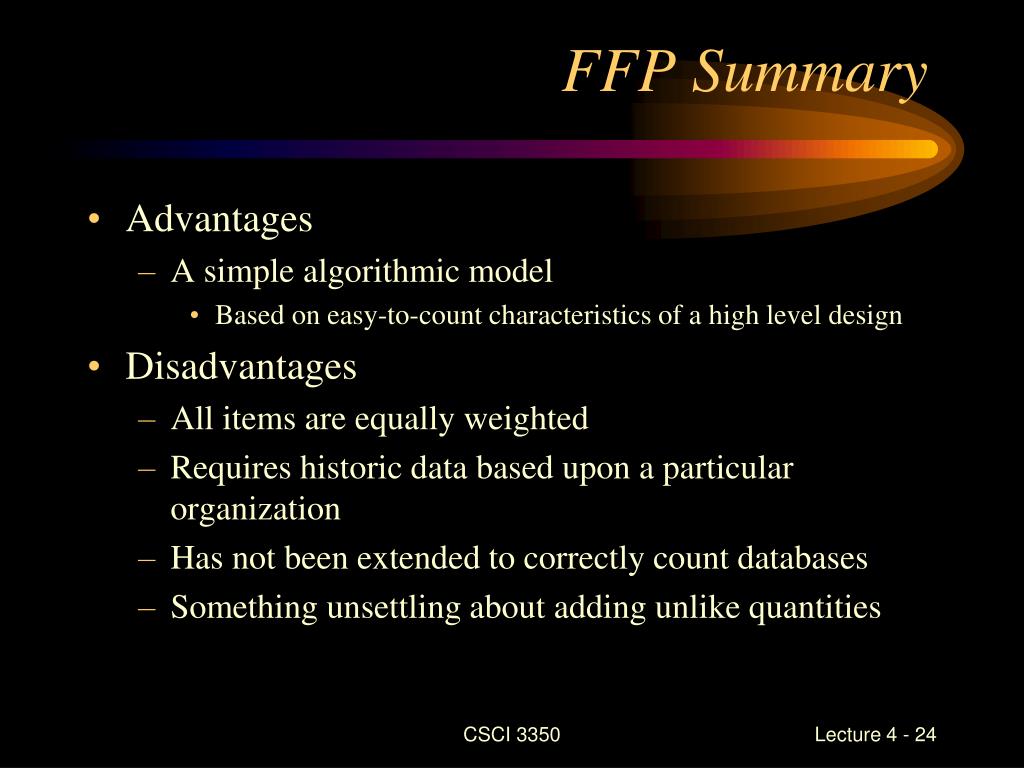 FFP Summary

• Advantages
– A simple algorithmic model
• Based on easy-to-count characteristics of a high level design
• Disadvantages
– All items are equally weighted
– Requires historic data based upon a particular organization
– Has not been extended to correctly count databases
– Something unsettling about adding unlike quantities

CSCI 3350

Lecture 4 - 24